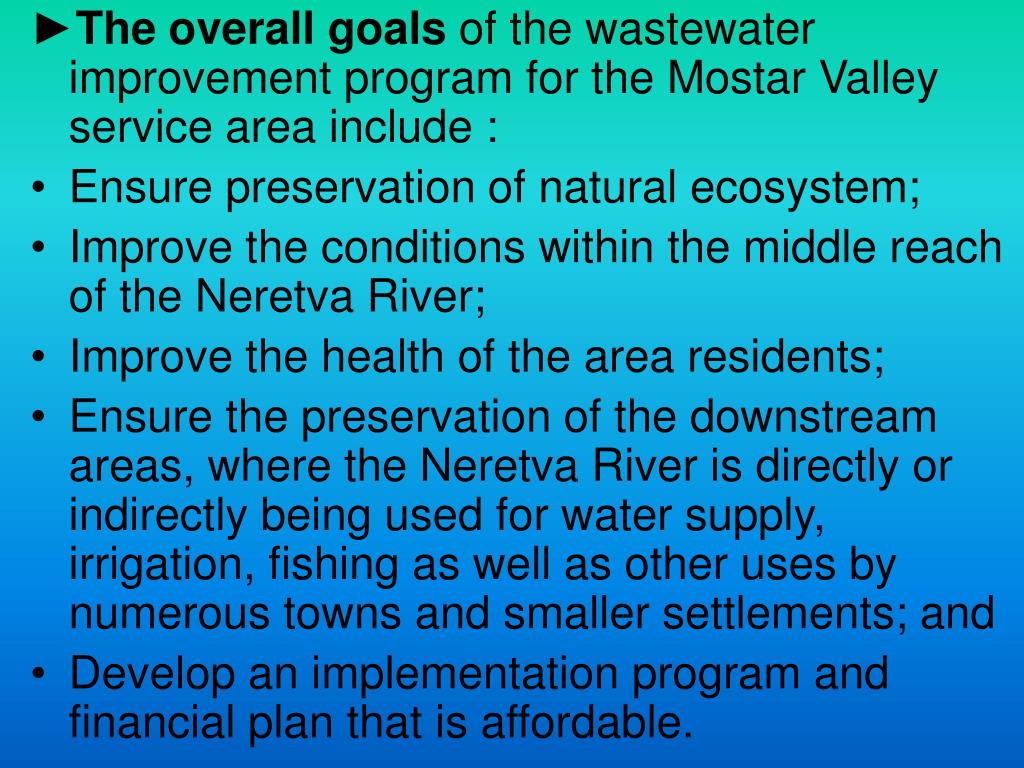 ►The overall goals of the wastewater improvement program for the Mostar Valley service area include :

• Ensure preservation of natural ecosystem;
• Improve the conditions within the middle reach of the Neretva River;
• Improve the health of the area residents;
• Ensure the preservation of the downstream areas, where the Neretva River is directly or indirectly being used for water supply, irrigation, fishing as well as other uses by numerous towns and smaller settlements; and
• Develop an implementation program and financial plan that is affordable.